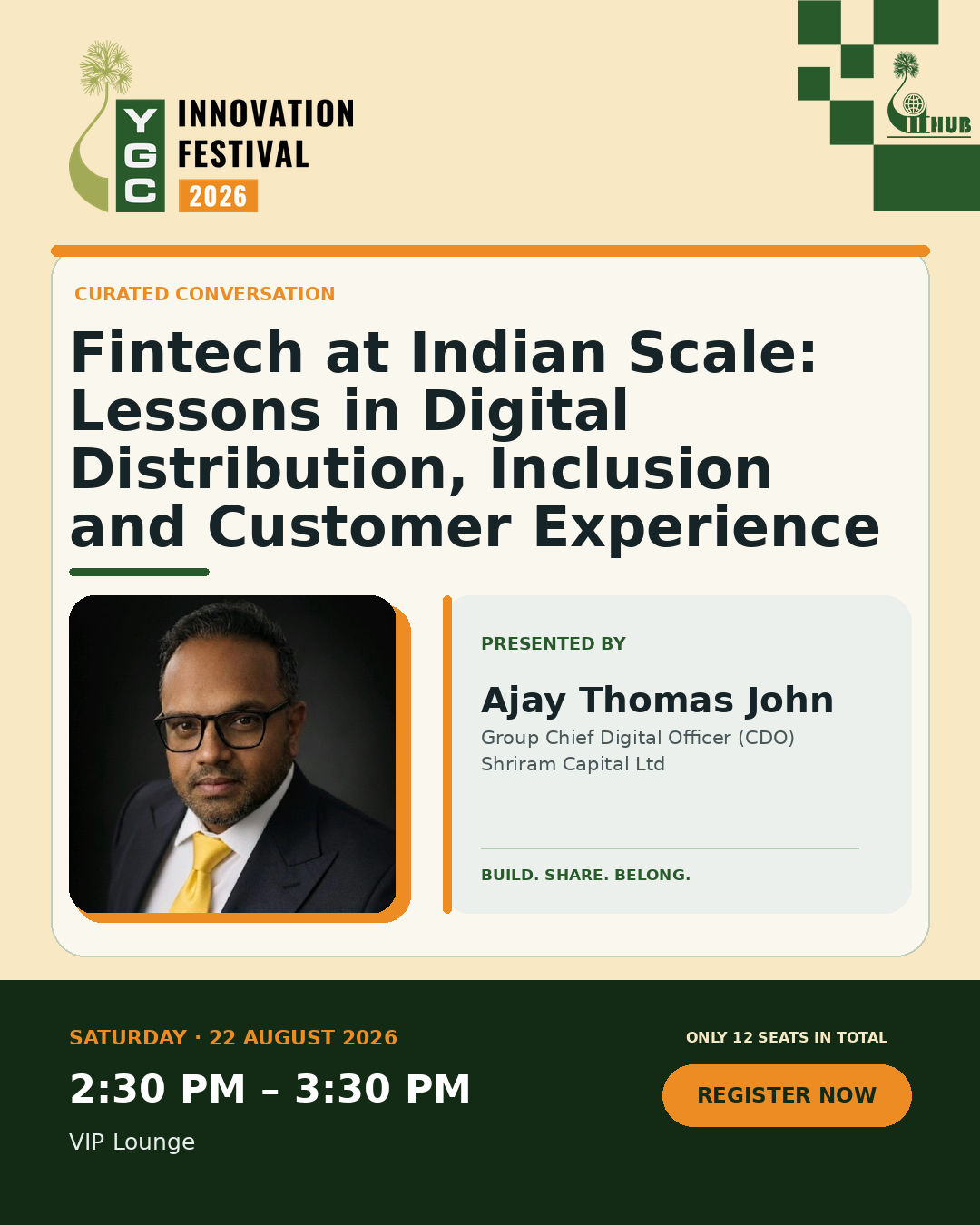 YGC INNOVATION FESTIVAL 2026

HUB

CURATED CONVERSATION

Fintech at Indian Scale: Lessons in Digital Distribution, Inclusion and Customer Experience

PRESENTED BY

Ajay Thomas John

Group Chief Digital Officer (CDO)
Shriram Capital Ltd

BUILD. SHARE. BELONG.

SATURDAY · 22 AUGUST 2026

2:30 PM – 3:30 PM

VIP Lounge

ONLY 12 SEATS IN TOTAL

REGISTER NOW